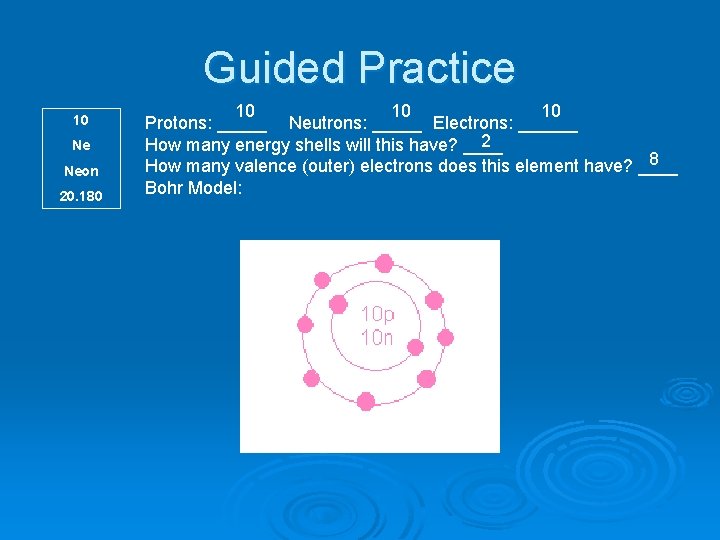 Guided Practice

10
Ne
Neon
20.180

Protons: 10 Neutrons: 10 Electrons: 10
How many energy shells will this have? 2
How many valence (outer) electrons does this element have? 8
Bohr Model:

10p
10n